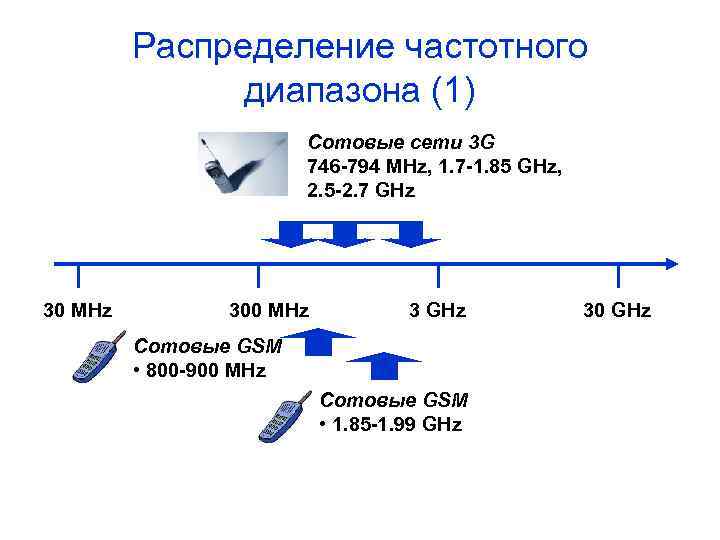 Распределение частотного диапазона (1)

Сотовые сети 3G
746-794 MHz, 1.7-1.85 GHz, 2.5-2.7 GHz

30 MHz
300 MHz
3 GHz
30 GHz

Сотовые GSM
• 800-900 MHz

Сотовые GSM
• 1.85-1.99 GHz